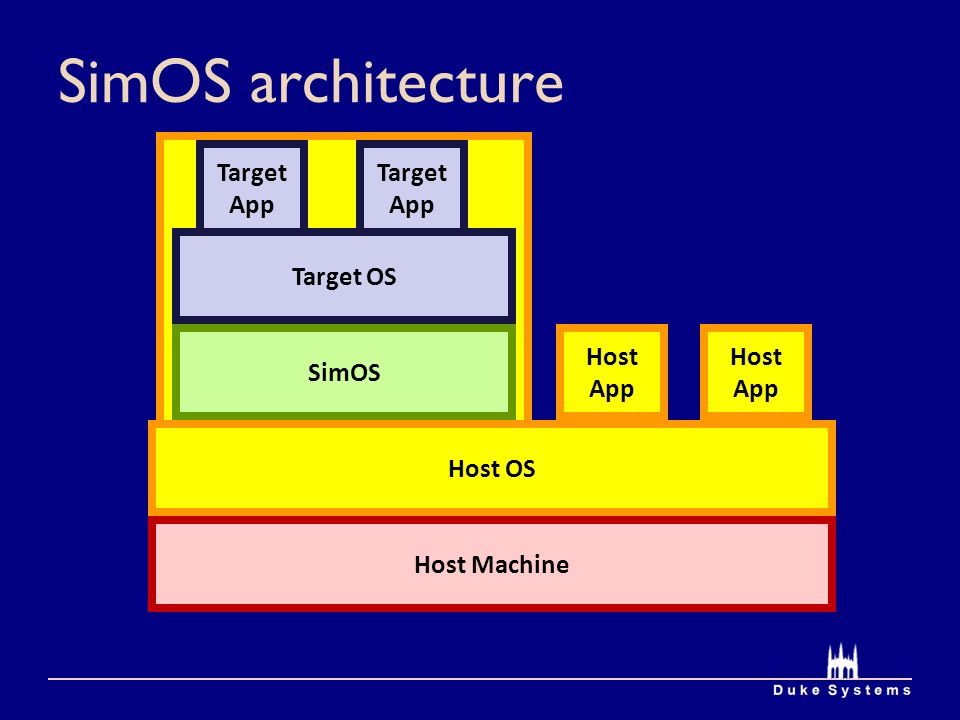 SimOS architecture

Target App

Target App

Target OS

SimOS

Host App

Host App

Host OS

Host Machine

Duke Systems